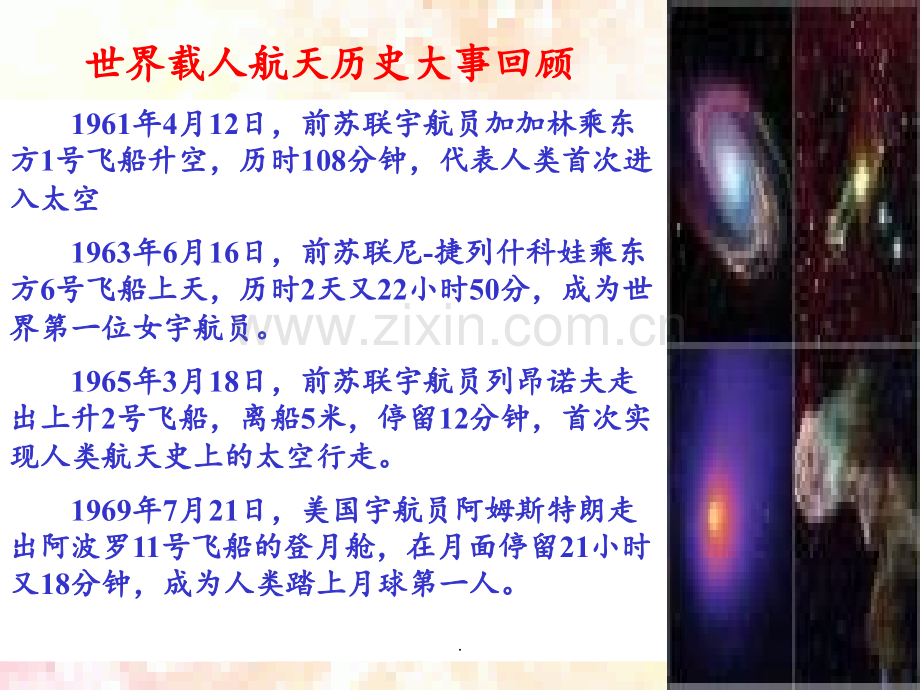 世界载人航天历史大事回顾

1961年4月12日，前苏联宇航员加加林乘东方1号飞船升空，历时108分钟，代表人类首次进入太空

1963年6月16日，前苏联尼-捷列什科娃乘东方6号飞船上天，历时2天又22小时50分，成为世界第一位女宇航员。

1965年3月18日，前苏联宇航员列昂诺夫走出上升2号飞船，离船5米，停留12分钟，首次实现人类航天史上的太空行走。

1969年7月21日，美国宇航员阿姆斯特朗走出阿波罗11号飞船的登月舱，在月面停留21小时又18分钟，成为人类踏上月球第一人。

www.zixin.com.cn

.